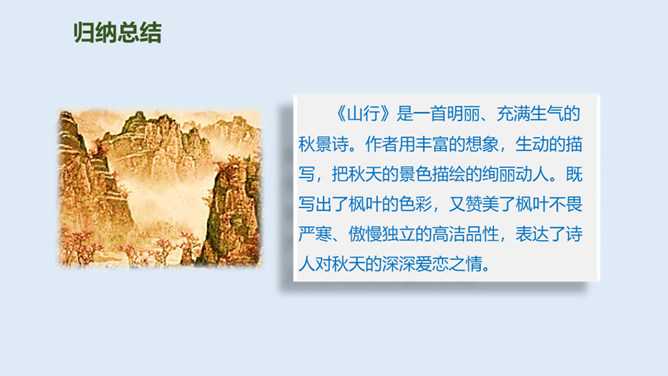 归纳总结

《山行》是一首明丽、充满生气的秋景诗。作者用丰富的想象，生动的描写，把秋天的景色描绘的绚丽动人。既写出了枫叶的色彩，又赞美了枫叶不畏严寒、傲慢独立的高洁品性，表达了诗人对秋天的深深爱恋之情。